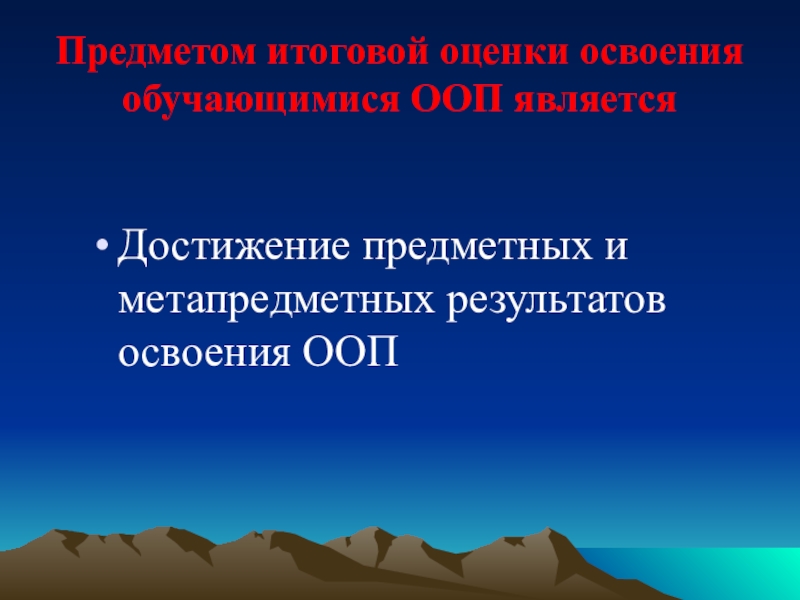 Предметом итоговой оценки освоения обучающимися ООП является

• Достижение предметных и метапредметных результатов освоения ООП